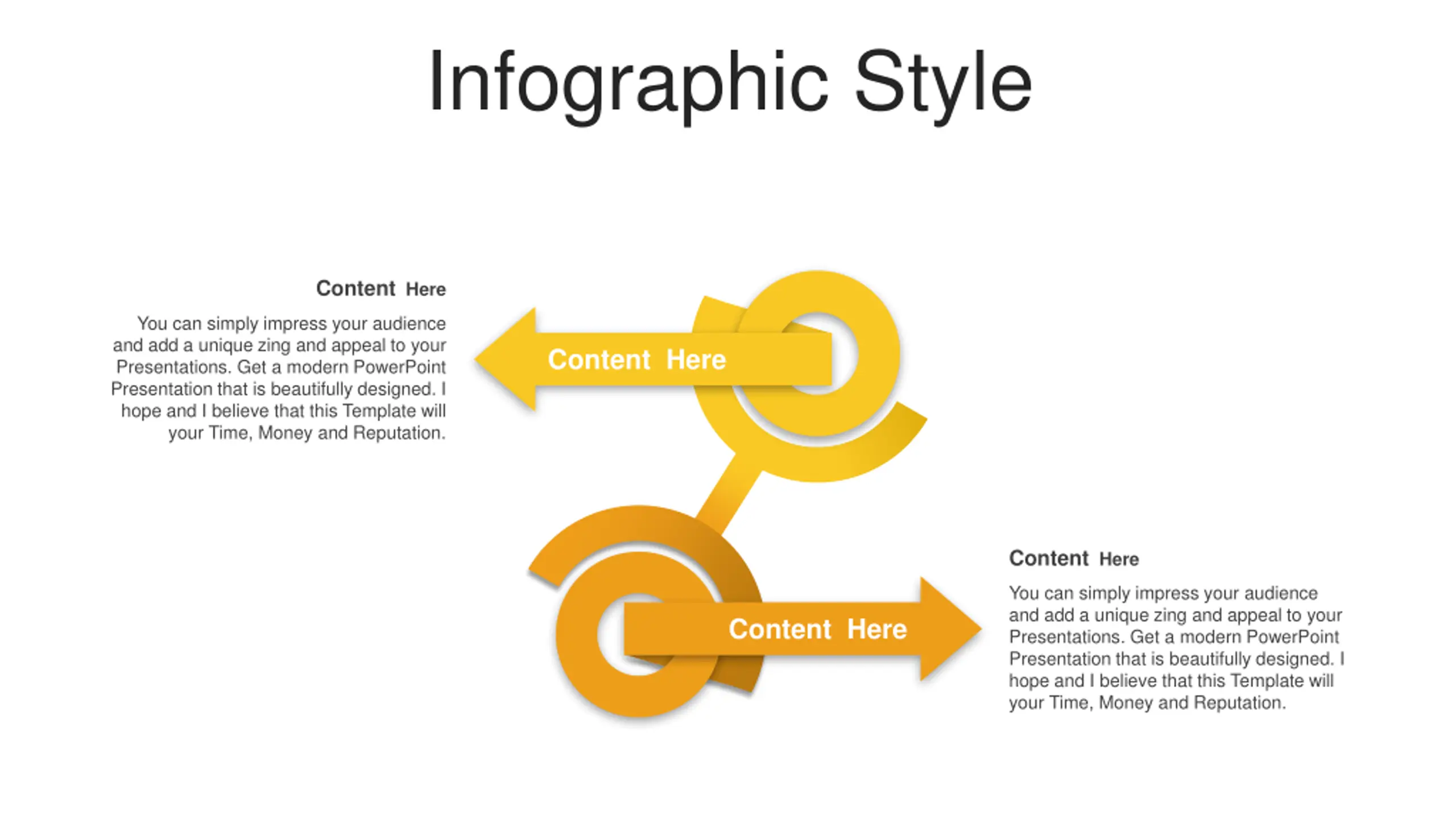 Infographic Style

Content Here

You can simply impress your audience and add a unique zing and appeal to your Presentations. Get a modern PowerPoint Presentation that is beautifully designed. I hope and I believe that this Template will your Time, Money and Reputation.

Content Here

Content Here

Content Here

You can simply impress your audience and add a unique zing and appeal to your Presentations. Get a modern PowerPoint Presentation that is beautifully designed. I hope and I believe that this Template will your Time, Money and Reputation.